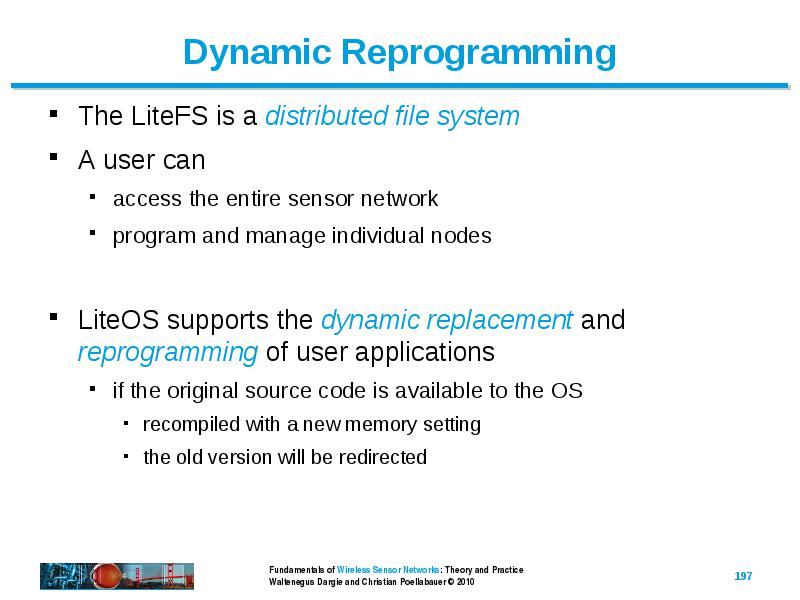 Dynamic Reprogramming

- The LiteFS is a distributed file system
- A user can
  - access the entire sensor network
  - program and manage individual nodes

- LiteOS supports the dynamic replacement and reprogramming of user applications
  - if the original source code is available to the OS
    - recompiled with a new memory setting
    - the old version will be redirected

Fundamentals of Wireless Sensor Networks: Theory and Practice
Waltenegus Dargie and Christian Poellabauer © 2010

197